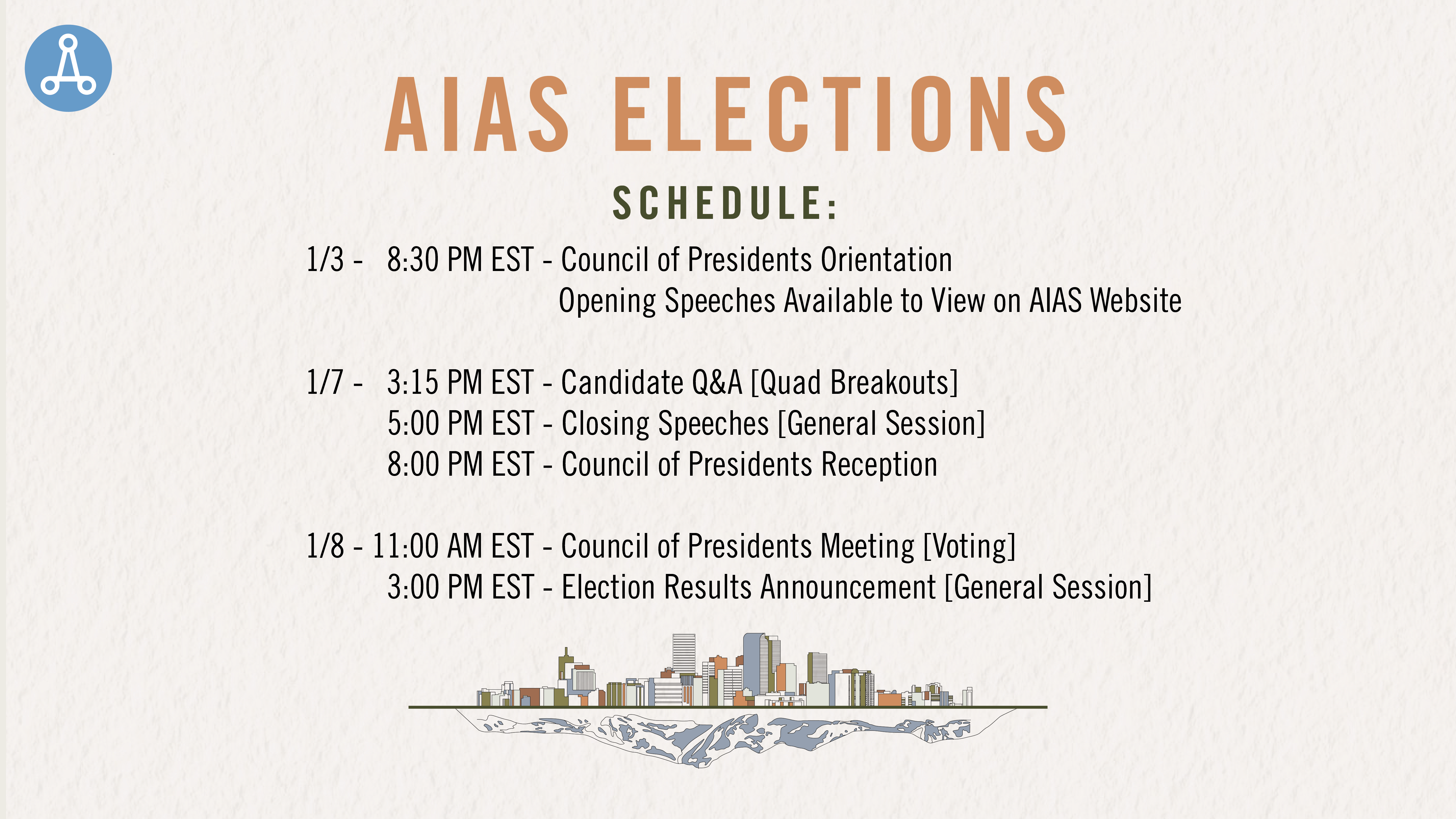 AIAS ELECTIONS

SCHEDULE:

1/3 - 8:30 PM EST - Council of Presidents Orientation
Opening Speeches Available to View on AIAS Website

1/7 - 3:15 PM EST - Candidate Q&A [Quad Breakouts]
5:00 PM EST - Closing Speeches [General Session]
8:00 PM EST - Council of Presidents Reception

1/8 - 11:00 AM EST - Council of Presidents Meeting [Voting]
3:00 PM EST - Election Results Announcement [General Session]